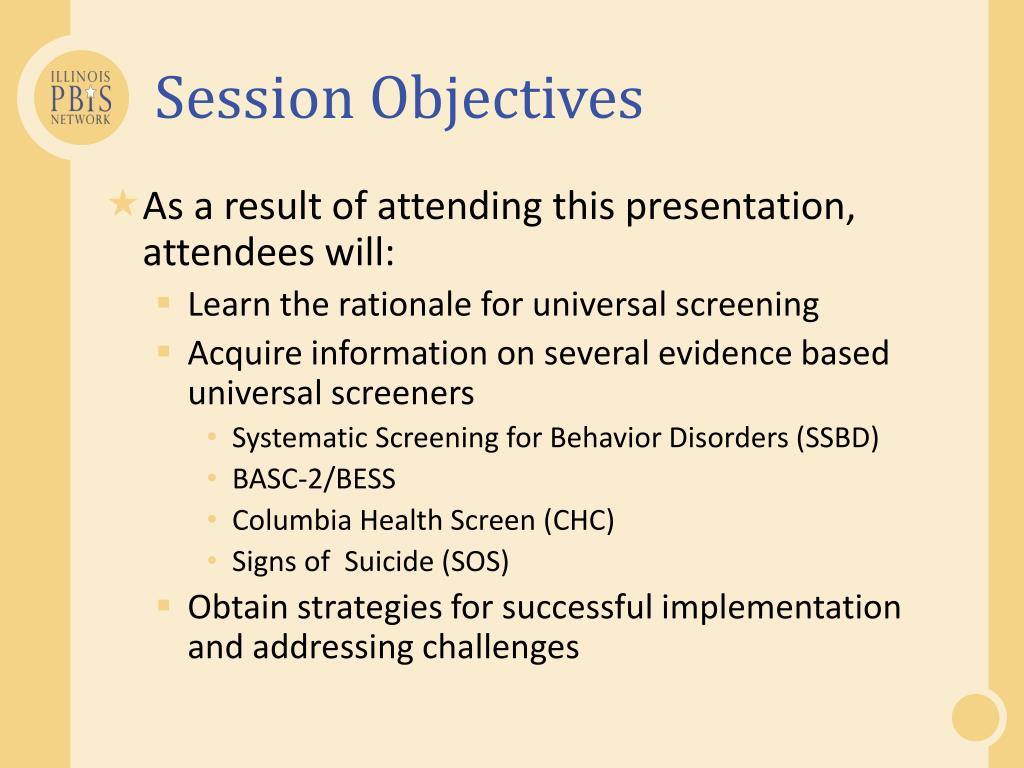 ILLINOIS
PBIS
NETWORK

Session Objectives

As a result of attending this presentation, attendees will:

Learn the rationale for universal screening

Acquire information on several evidence based universal screeners

Systematic Screening for Behavior Disorders (SSBD)

BASC-2/BESS

Columbia Health Screen (CHC)

Signs of  Suicide (SOS)

Obtain strategies for successful implementation and addressing challenges